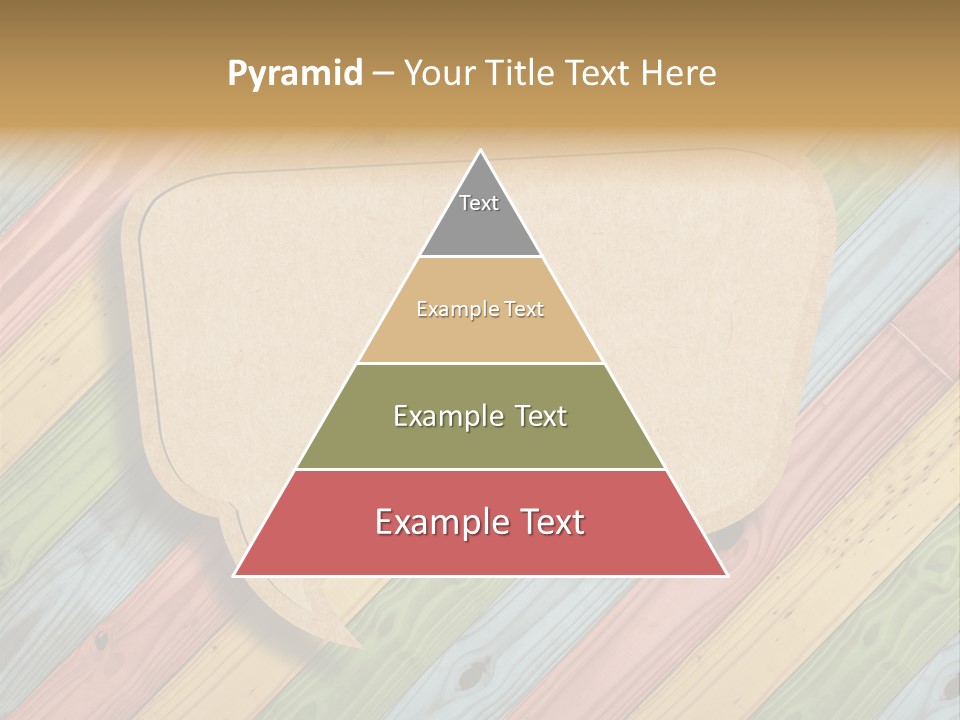 Pyramid – Your Title Text Here

Text

Example Text

Example Text

Example Text